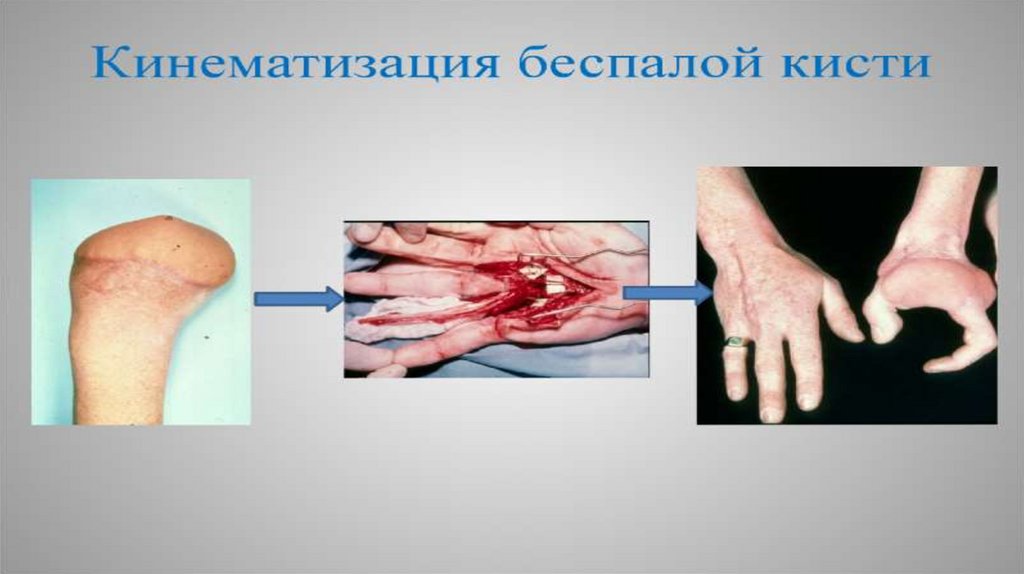 Кинематизация беспалой кисти